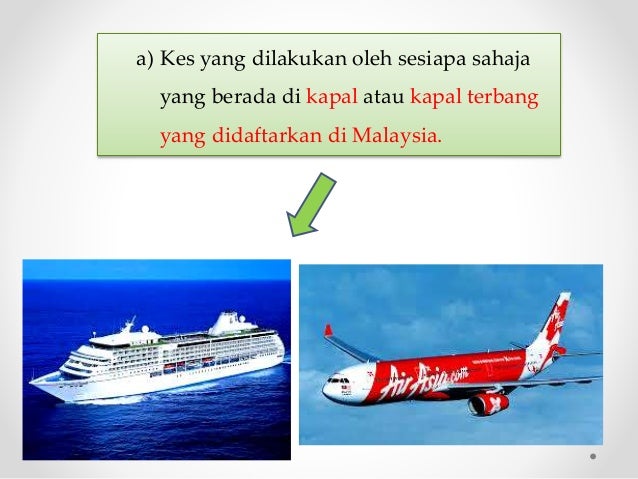 a) Kes yang dilakukan oleh sesiapa sahaja yang berada di kapal atau kapal terbang yang didaftarkan di Malaysia.

AirAsia.com